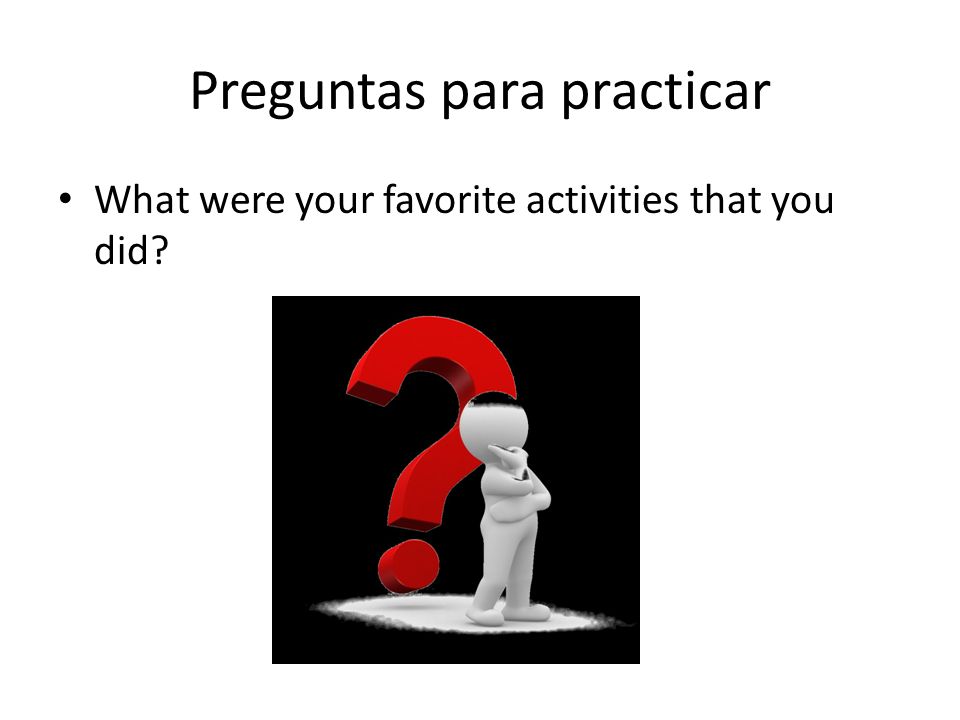 Preguntas para practicar

• What were your favorite activities that you did?